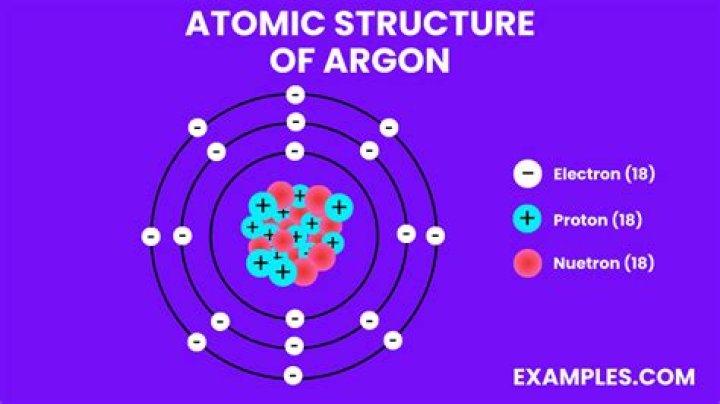 ATOMIC STRUCTURE OF ARGON

− Electron (18)
+ Proton (18)
Nuetron (18)

EXAMPLES.COM